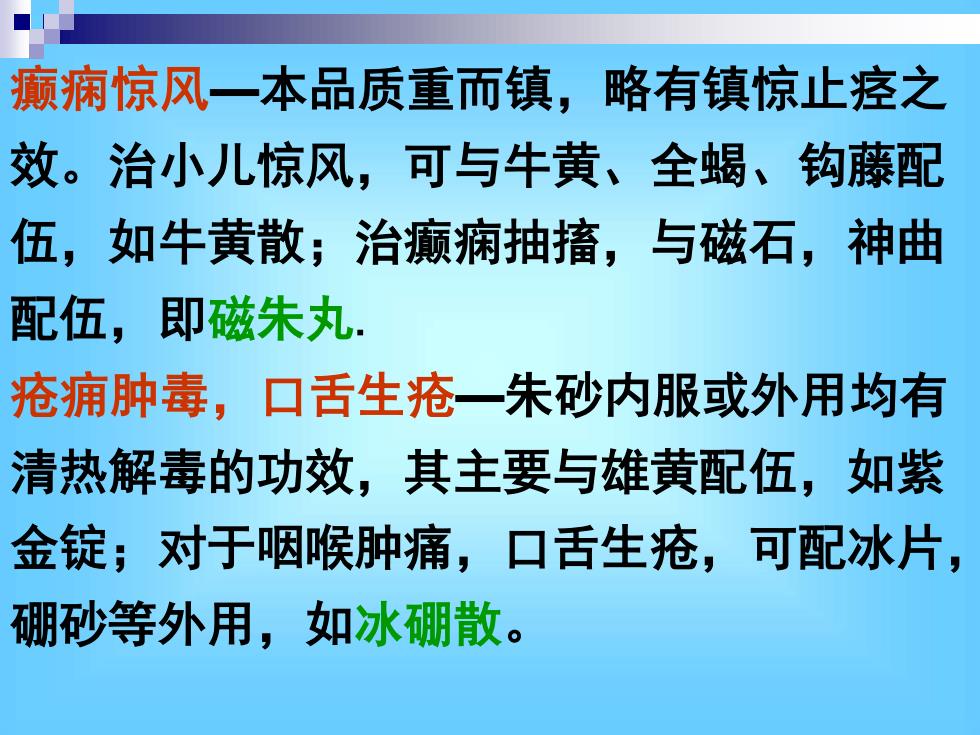 癫痫惊风—本品质重而镇，略有镇惊止痉之效。治小儿惊风，可与牛黄、全蝎、钩藤配伍，如牛黄散；治癫痫抽搐，与磁石，神曲配伍，即磁朱丸.

疮痈肿毒，口舌生疮—朱砂内服或外用均有清热解毒的功效，其主要与雄黄配伍，如紫金锭；对于咽喉肿痛，口舌生疮，可配冰片，硼砂等外用，如冰硼散。